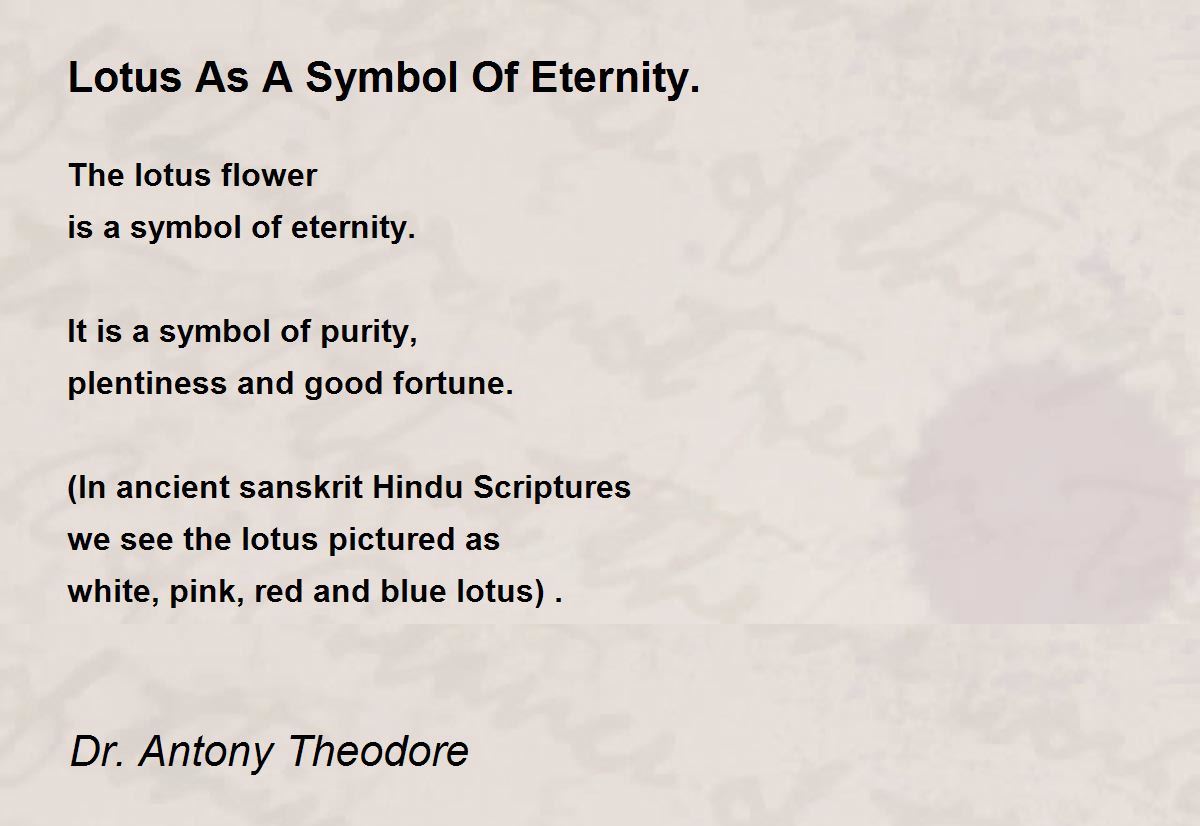 Lotus As A Symbol Of Eternity.

The lotus flower
is a symbol of eternity.

It is a symbol of purity,
plentiness and good fortune.

(In ancient sanskrit Hindu Scriptures
we see the lotus pictured as
white, pink, red and blue lotus) .

Dr. Antony Theodore